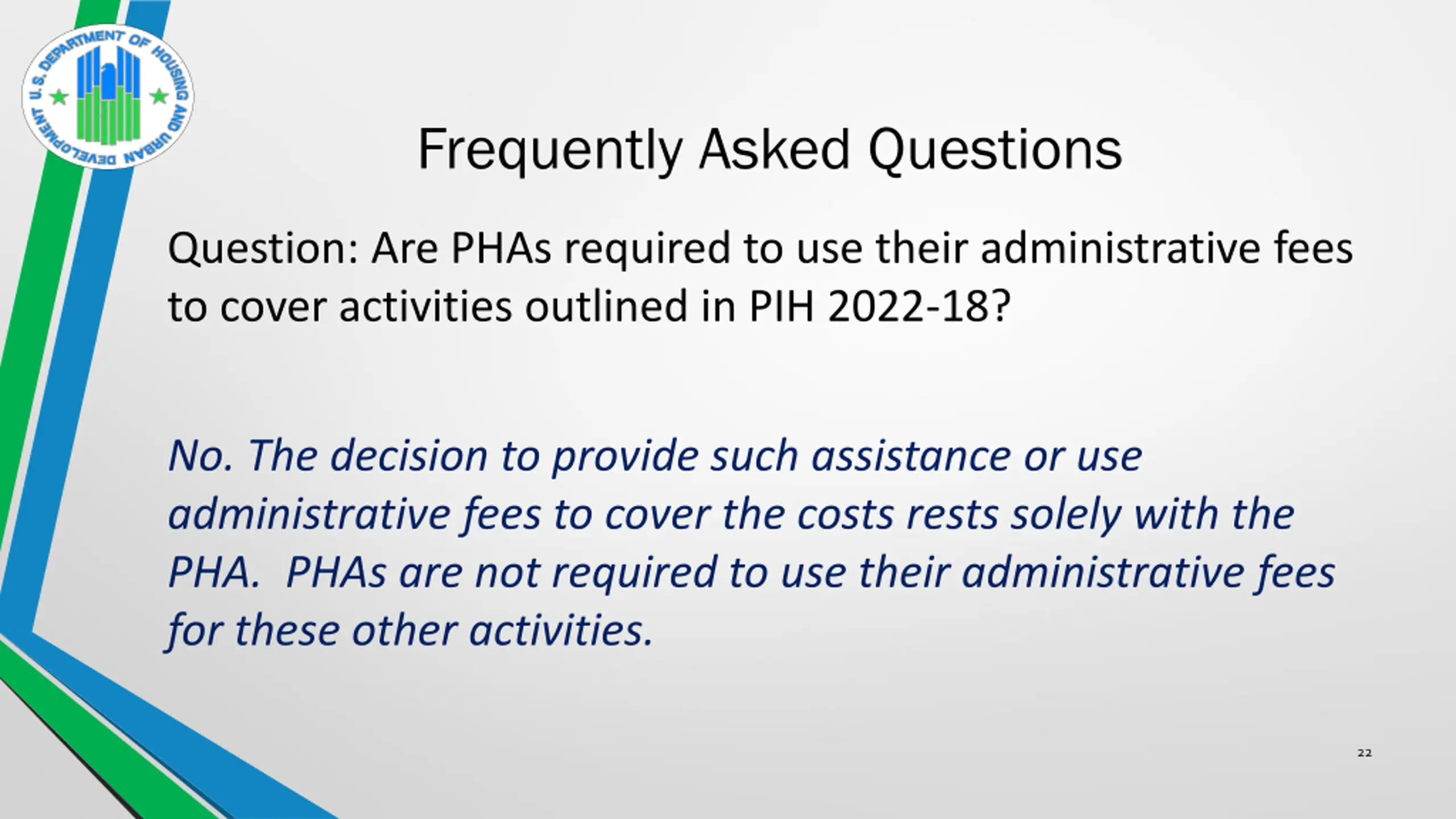 U.S. DEPARTMENT OF HOUSING AND URBAN DEVELOPMENT

Frequently Asked Questions

Question: Are PHAs required to use their administrative fees to cover activities outlined in PIH 2022-18?

No. The decision to provide such assistance or use administrative fees to cover the costs rests solely with the PHA. PHAs are not required to use their administrative fees for these other activities.

22